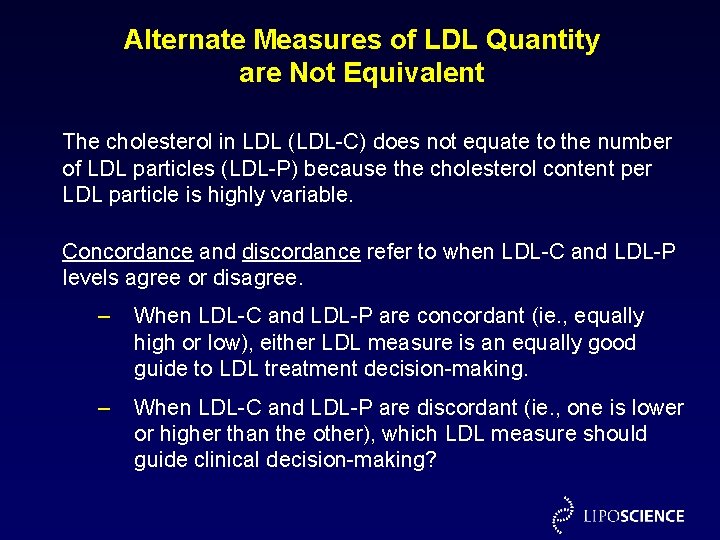 Alternate Measures of LDL Quantity are Not Equivalent

The cholesterol in LDL (LDL-C) does not equate to the number of LDL particles (LDL-P) because the cholesterol content per LDL particle is highly variable.

Concordance and discordance refer to when LDL-C and LDL-P levels agree or disagree.

– When LDL-C and LDL-P are concordant (ie., equally high or low), either LDL measure is an equally good guide to LDL treatment decision-making.

– When LDL-C and LDL-P are discordant (ie., one is lower or higher than the other), which LDL measure should guide clinical decision-making?

LIPOSCIENCE